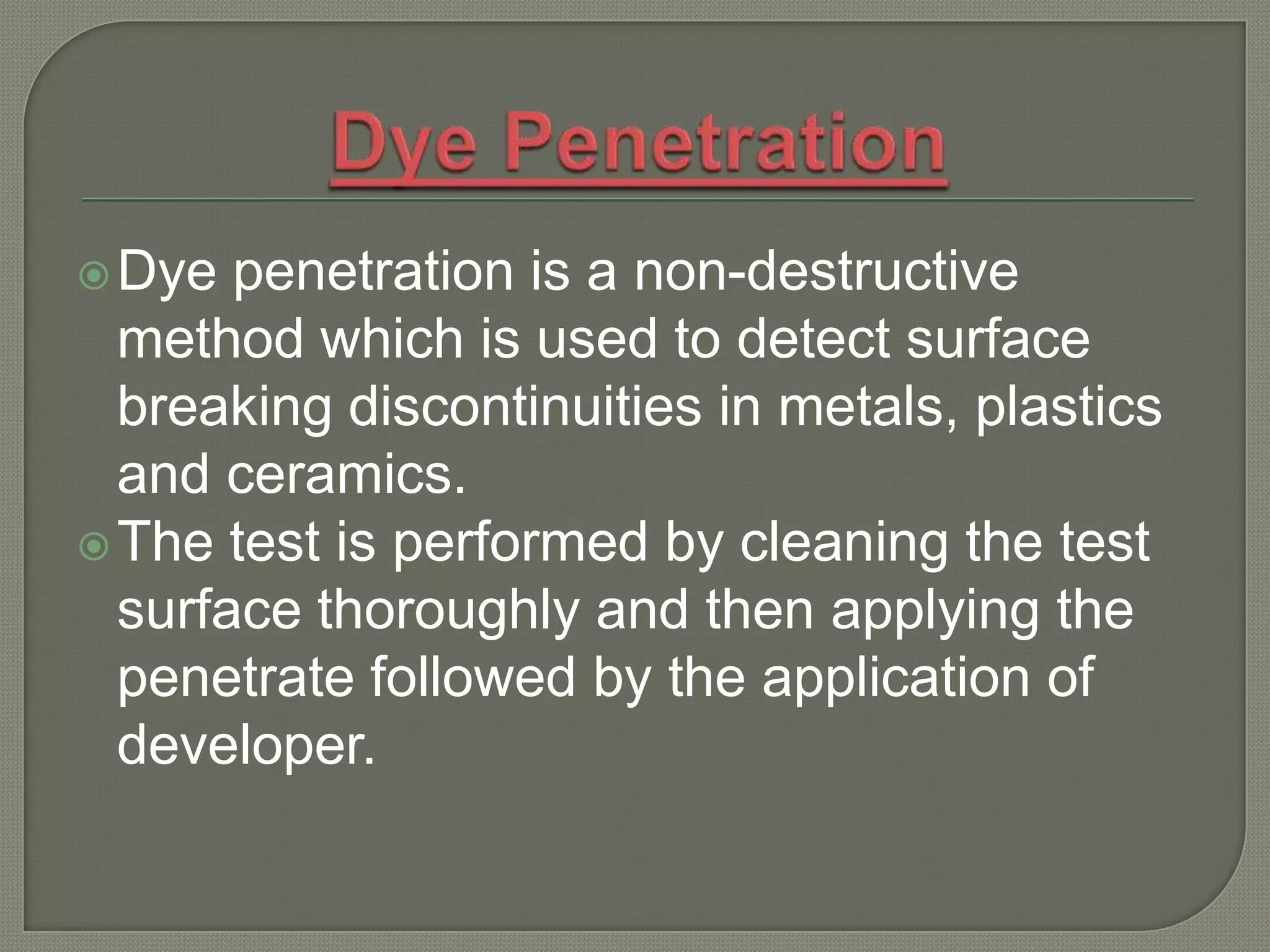 Dye Penetration

Dye penetration is a non-destructive method which is used to detect surface breaking discontinuities in metals, plastics and ceramics.

The test is performed by cleaning the test surface thoroughly and then applying the penetrate followed by the application of developer.